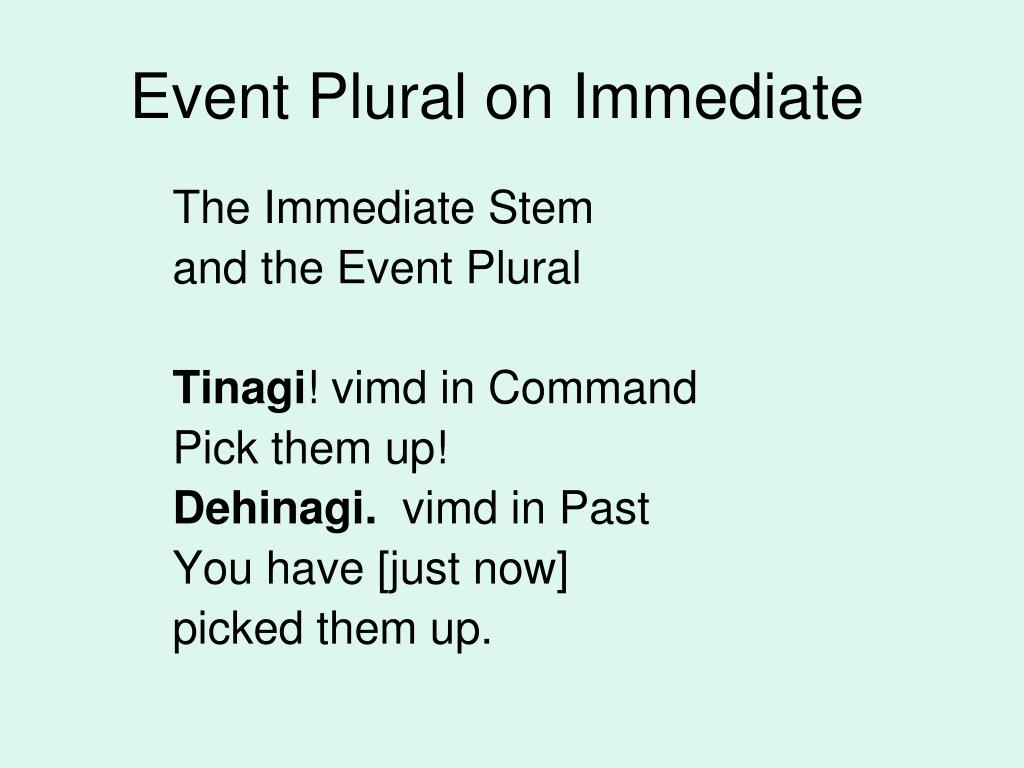 Event Plural on Immediate

The Immediate Stem
and the Event Plural

Tinagi! vimd in Command
Pick them up!
Dehinagi. vimd in Past
You have [just now]
picked them up.